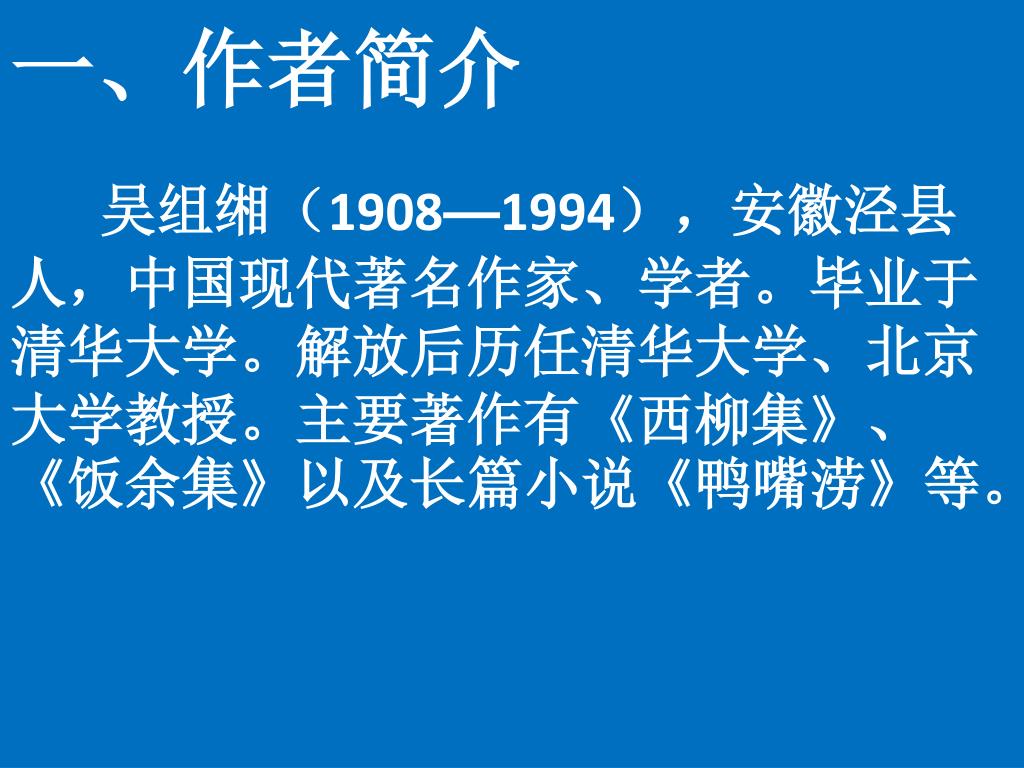 一、作者简介

吴组缃（1908—1994），安徽泾县人，中国现代著名作家、学者。毕业于清华大学。解放后历任清华大学、北京大学教授。主要著作有《西柳集》、《饭余集》以及长篇小说《鸭嘴涝》等。